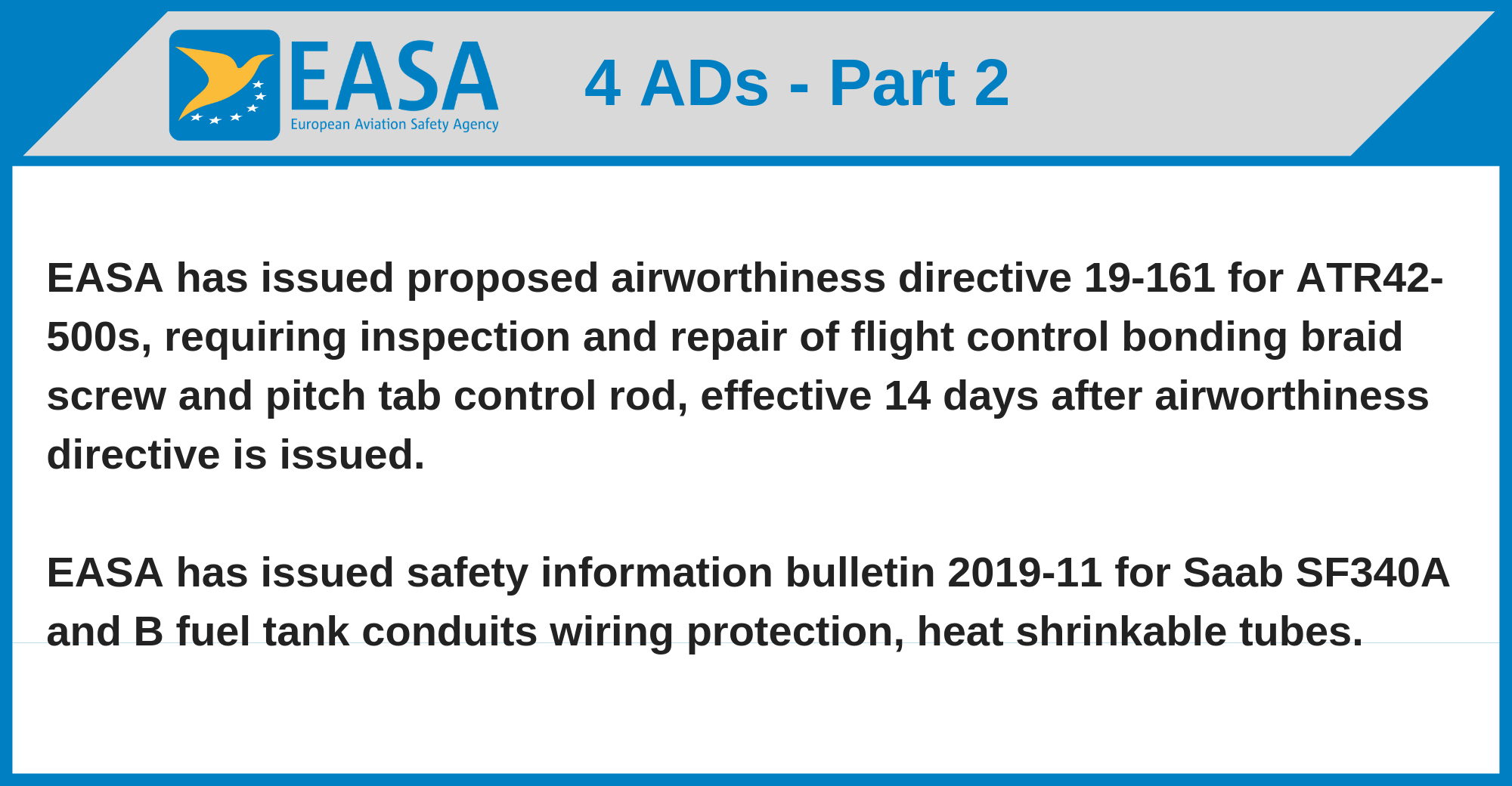 EASA
European Aviation Safety Agency

4 ADs - Part 2

EASA has issued proposed airworthiness directive 19-161 for ATR42-500s, requiring inspection and repair of flight control bonding braid screw and pitch tab control rod, effective 14 days after airworthiness directive is issued.

EASA has issued safety information bulletin 2019-11 for Saab SF340A and B fuel tank conduits wiring protection, heat shrinkable tubes.